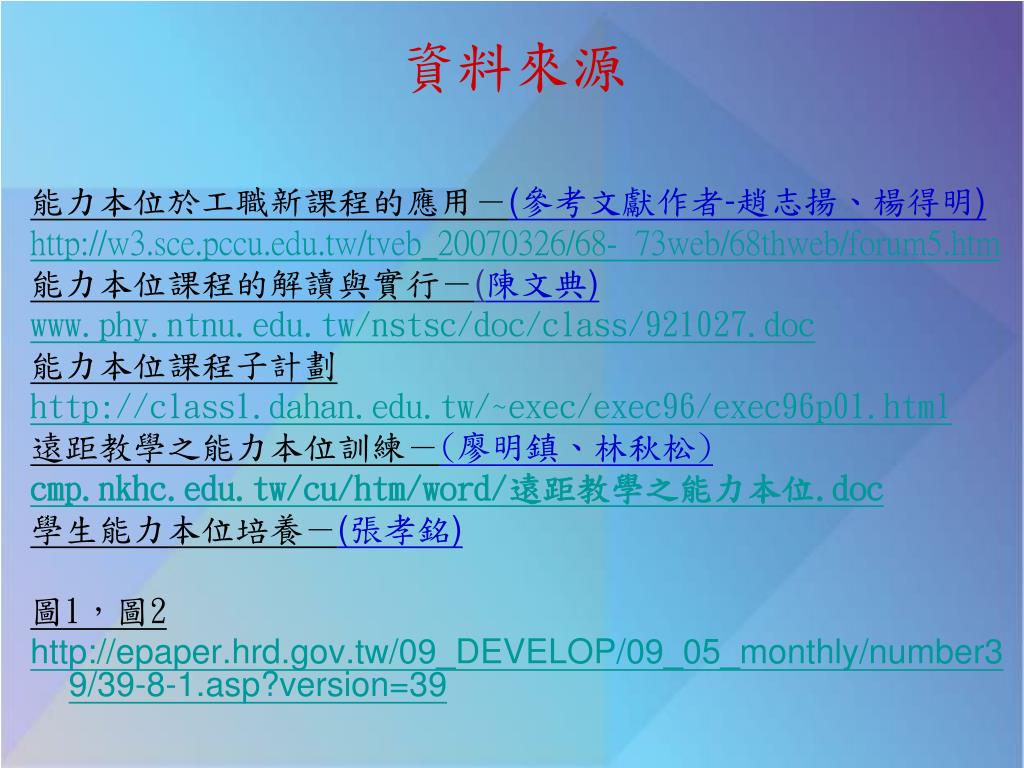 資料來源

能力本位於工職新課程的應用－(參考文獻作者-趙志揚、楊得明)
http://w3.sce.pccu.edu.tw/tveb_20070326/68-_73web/68thweb/forum5.htm
能力本位課程的解讀與實行－(陳文典)
www.phy.ntnu.edu.tw/nstsc/doc/class/921027.doc
能力本位課程子計劃
http://class1.dahan.edu.tw/~exec/exec96/exec96p01.html
遠距教學之能力本位訓練－(廖明鎮、林秋松)
cmp.nkhc.edu.tw/cu/htm/word/遠距教學之能力本位.doc
學生能力本位培養－(張孝銘)

圖1，圖2
http://epaper.hrd.gov.tw/09_DEVELOP/09_05_monthly/number39/39-8-1.asp?version=39